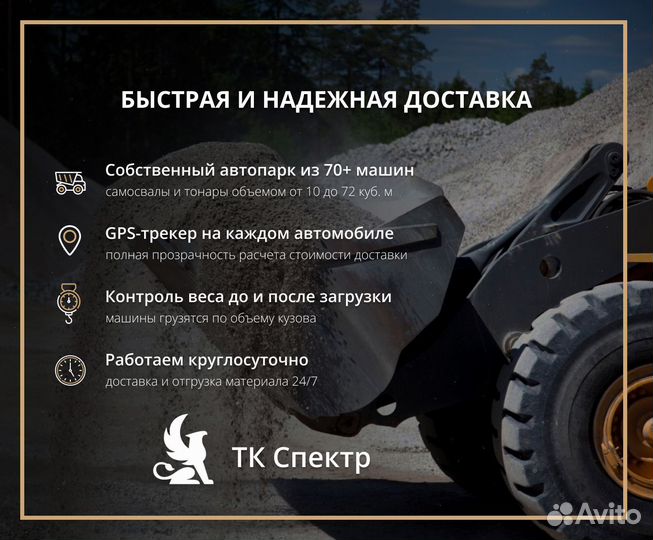 БЫСТРАЯ И НАДЕЖНАЯ ДОСТАВКА

Собственный автопарк из 70+ машин
самосвалы и тонары объемом от 10 до 72 куб. м

GPS-трекер на каждом автомобиле
полная прозрачность расчета стоимости доставки

Контроль веса до и после загрузки
машины грузятся по объему кузова

Работаем круглосуточно
доставка и отгрузка материала 24/7

ТК Спектр

Avito